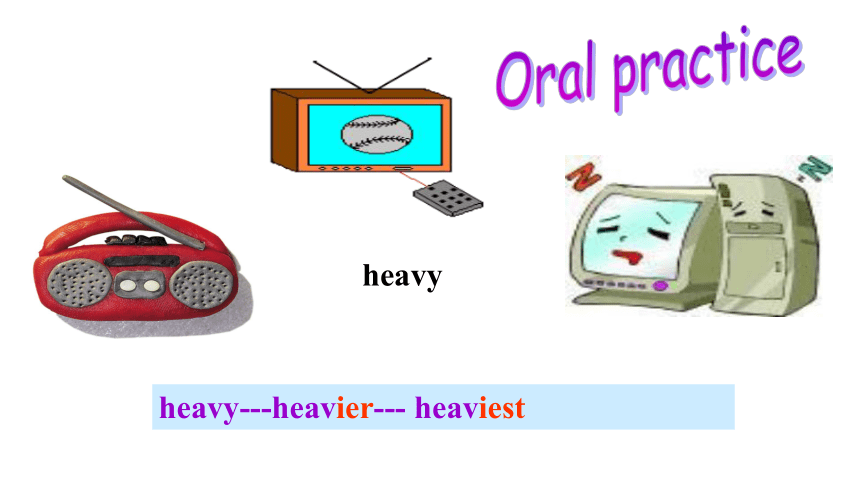 Oral practice

heavy

heavy---heavier--- heaviest